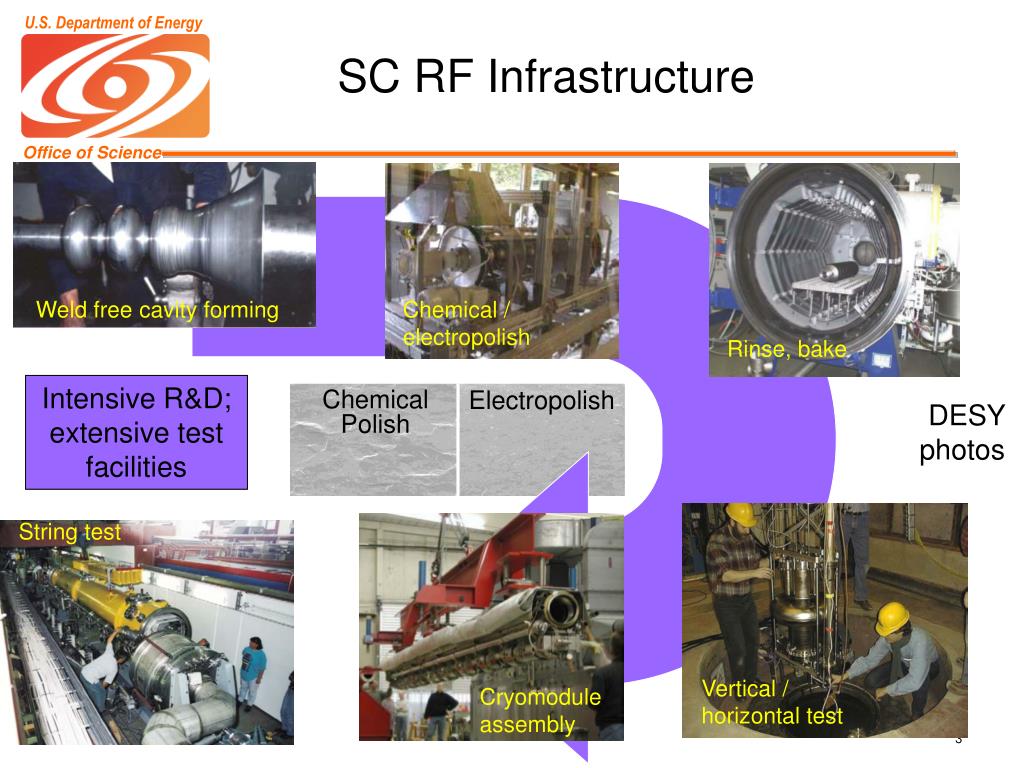 U.S. Department of Energy

Office of Science

SC RF Infrastructure

Weld free cavity forming

Chemical / electropolish

Rinse, bake

Intensive R&D; extensive test facilities

Chemical Polish

Electropolish

DESY photos

String test

Cryomodule assembly

Vertical / horizontal test

3